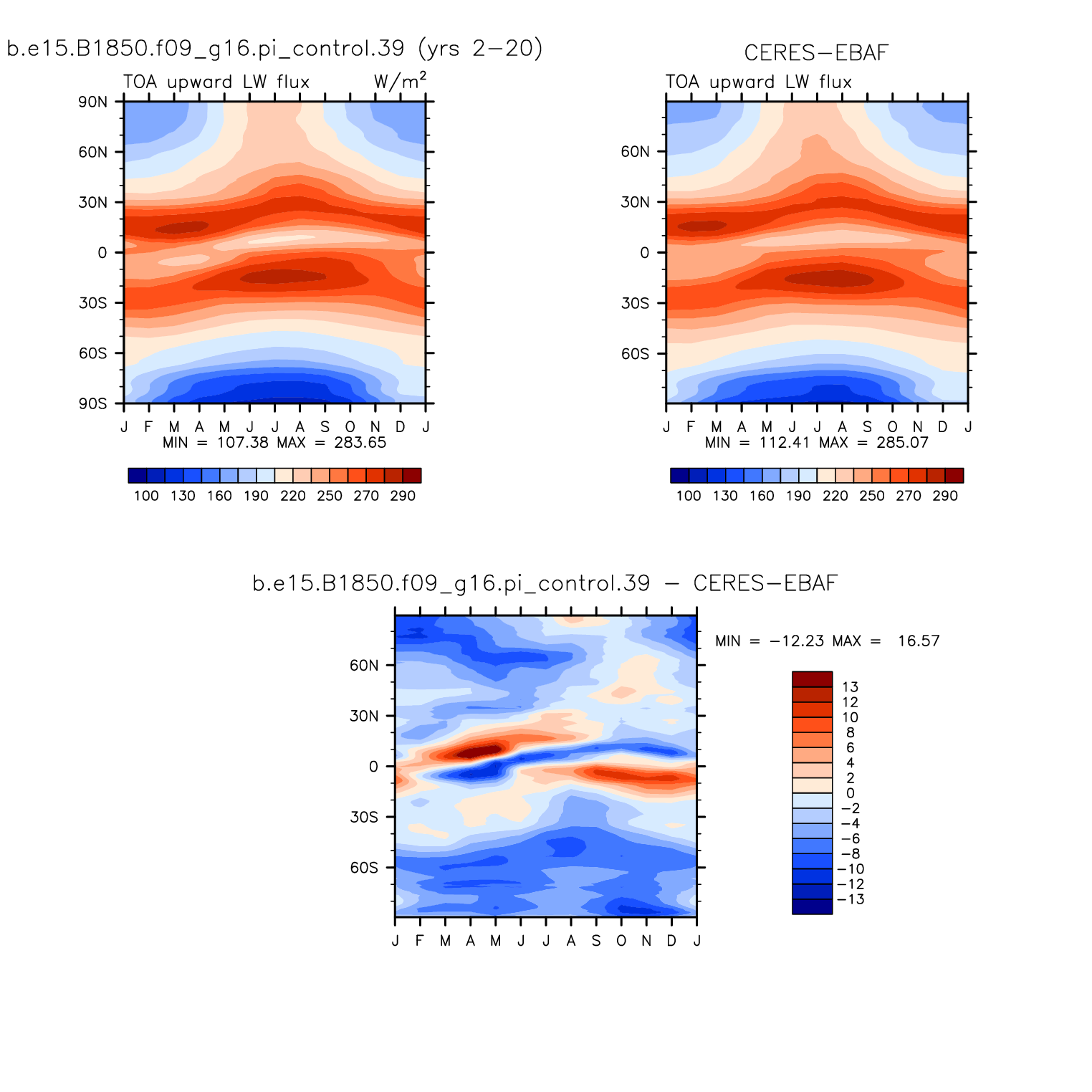 b.e15.B1850.f09_g16.pi_control.39 (yrs 2-20)

TOA upward LW flux W/m$^2$

90N
60N
30N
0
30S
60S
90S

J F M A M J J A S O N D J

MIN = 107.38 MAX = 283.65

100 130 160 190 220 250 270 290

CERES-EBAF

TOA upward LW flux

60N
30N
0
30S
60S

J F M A M J J A S O N D J

MIN = 112.41 MAX = 285.07

100 130 160 190 220 250 270 290

b.e15.B1850.f09_g16.pi_control.39 - CERES-EBAF

60N
30N
0
30S
60S

J F M A M J J A S O N D J

MIN = -12.23 MAX = 16.57

13
12
10
8
6
4
2
0
-2
-4
-6
-8
-10
-12
-13